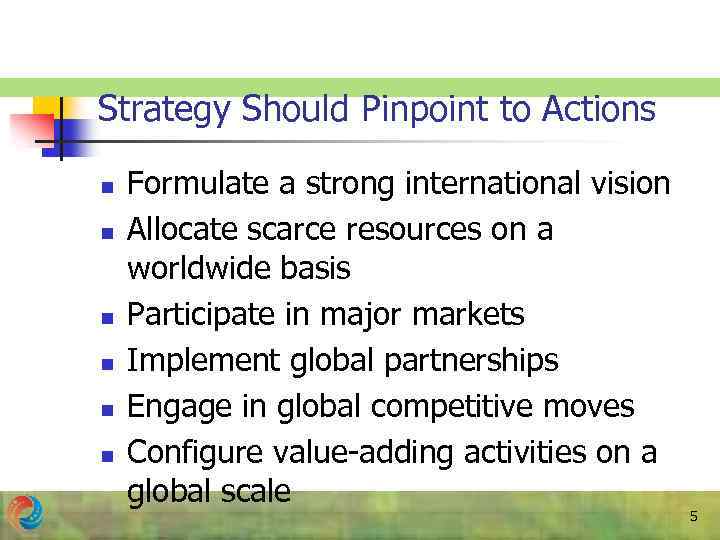 Strategy Should Pinpoint to Actions

- Formulate a strong international vision
- Allocate scarce resources on a worldwide basis
- Participate in major markets
- Implement global partnerships
- Engage in global competitive moves
- Configure value-adding activities on a global scale

5